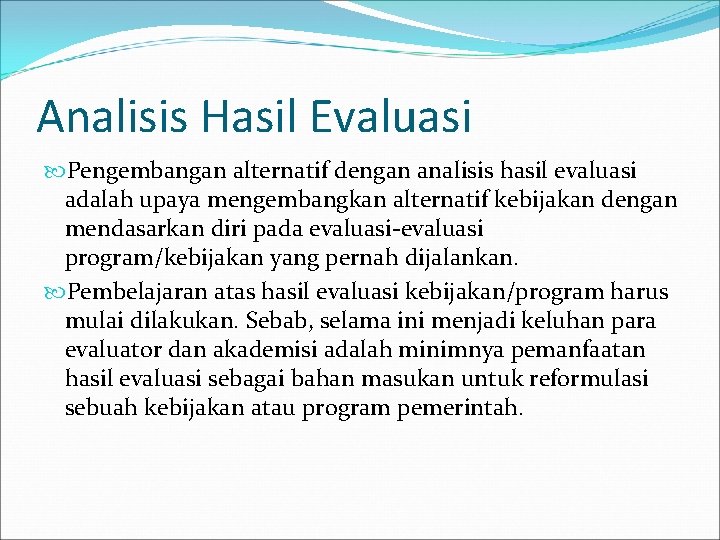 Analisis Hasil Evaluasi

Pengembangan alternatif dengan analisis hasil evaluasi adalah upaya mengembangkan alternatif kebijakan dengan mendasarkan diri pada evaluasi-evaluasi program/kebijakan yang pernah dijalankan.

Pembelajaran atas hasil evaluasi kebijakan/program harus mulai dilakukan. Sebab, selama ini menjadi keluhan para evaluator dan akademisi adalah minimnya pemanfaatan hasil evaluasi sebagai bahan masukan untuk reformulasi sebuah kebijakan atau program pemerintah.